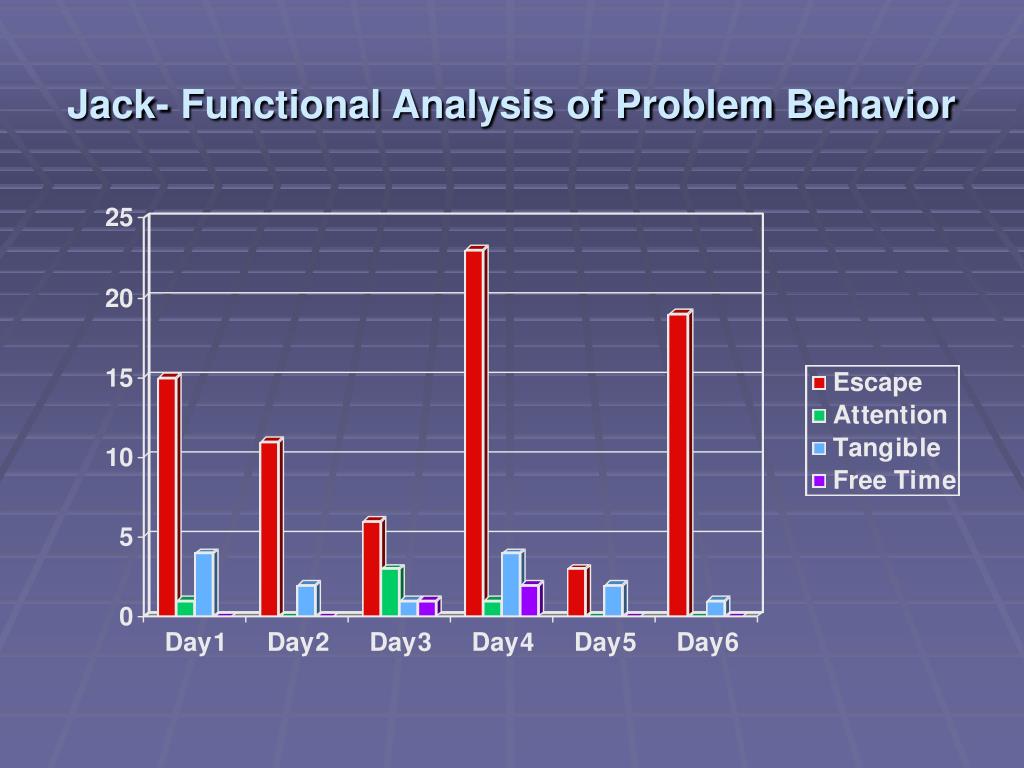 Jack- Functional Analysis of Problem Behavior

25
20
15
10
5
0

Day1 Day2 Day3 Day4 Day5 Day6

Escape
Attention
Tangible
Free Time